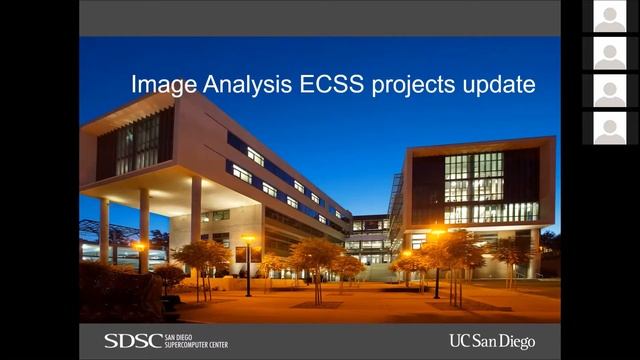 Image Analysis ECSS projects update

SDSC SAN DIEGO SUPERCOMPUTER CENTER

UC San Diego